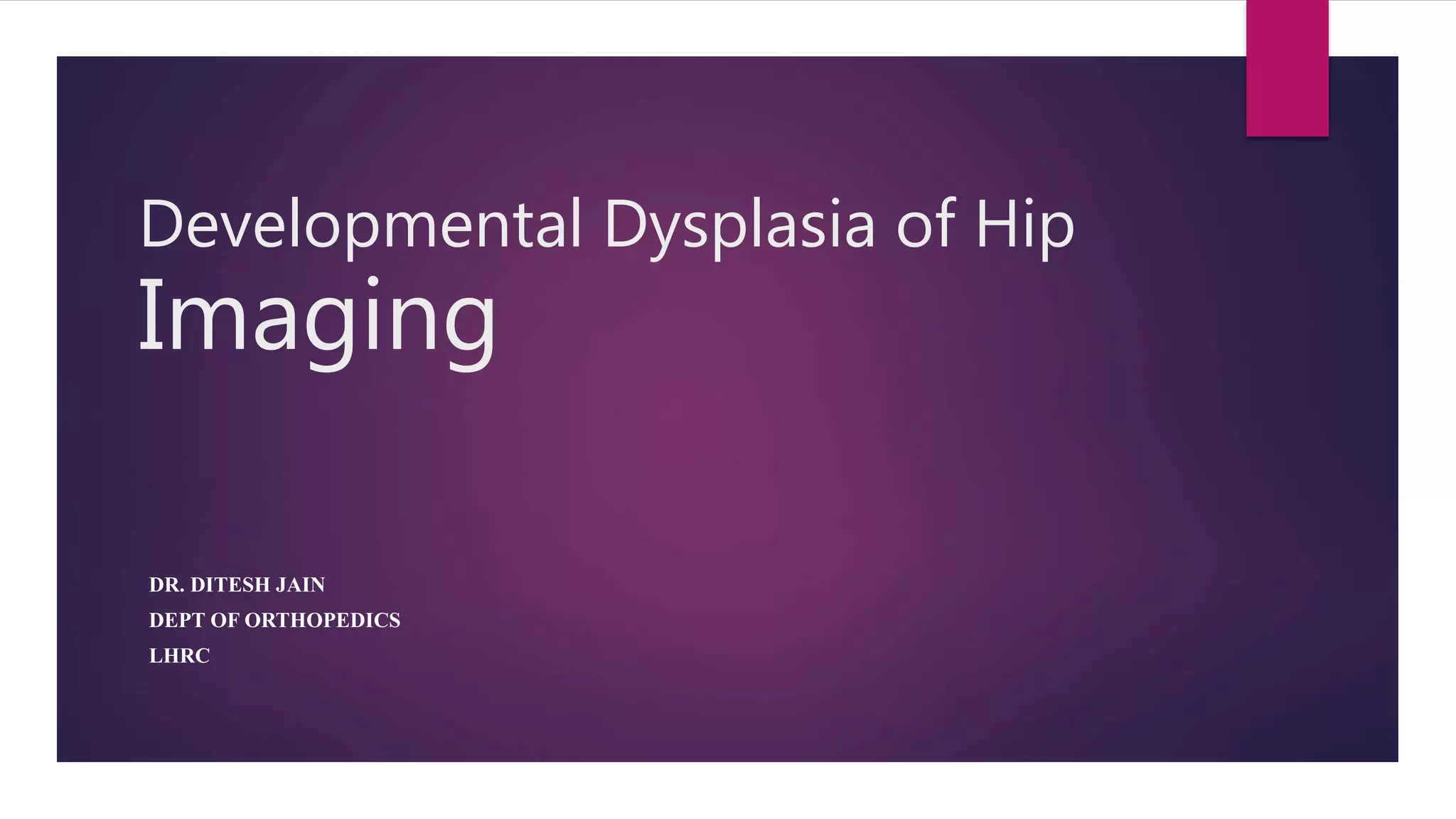 Developmental Dysplasia of Hip
Imaging

DR. DITESH JAIN
DEPT OF ORTHOPEDICS
LHRC